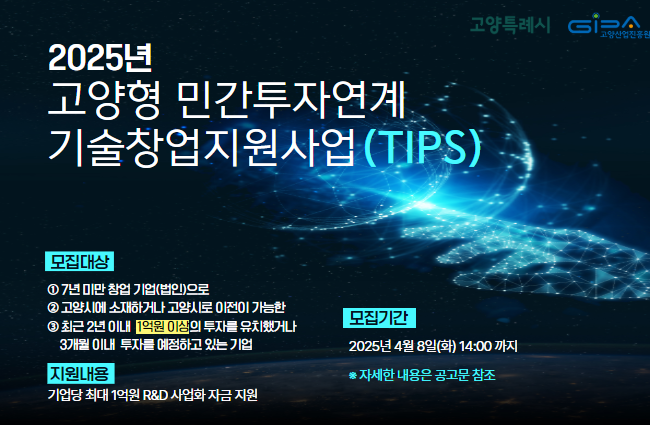 고양특례시 GIPA 고양산업진흥원

2025년
고양형 민간투자연계
기술창업지원사업(TIPS)

모집대상

① 7년 미만 창업 기업(법인)으로
② 고양시에 소재하거나 고양시로 이전이 가능한
③ 최근 2년 이내 1억원 이상의 투자를 유치했거나 3개월 이내 투자를 예정하고 있는 기업

지원내용

기업당 최대 1억원 R&D 사업화 자금 지원

모집기간

2025년 4월 8일(화) 14:00 까지

※ 자세한 내용은 공고문 참조